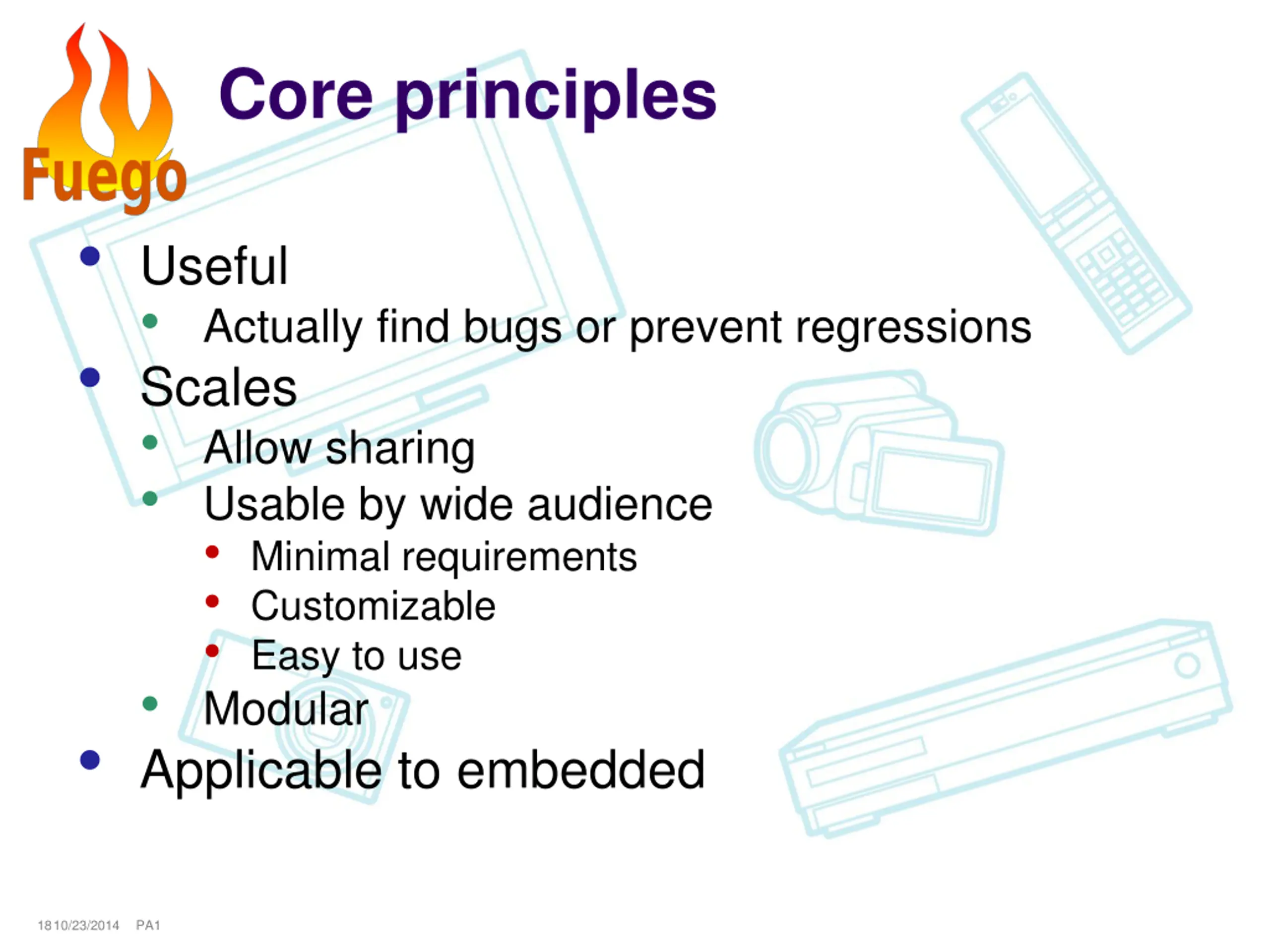 Fuego

Core principles

- Useful
  - Actually find bugs or prevent regressions
- Scales
  - Allow sharing
  - Usable by wide audience
    - Minimal requirements
    - Customizable
    - Easy to use
  - Modular
- Applicable to embedded

18 10/23/2014 PA1